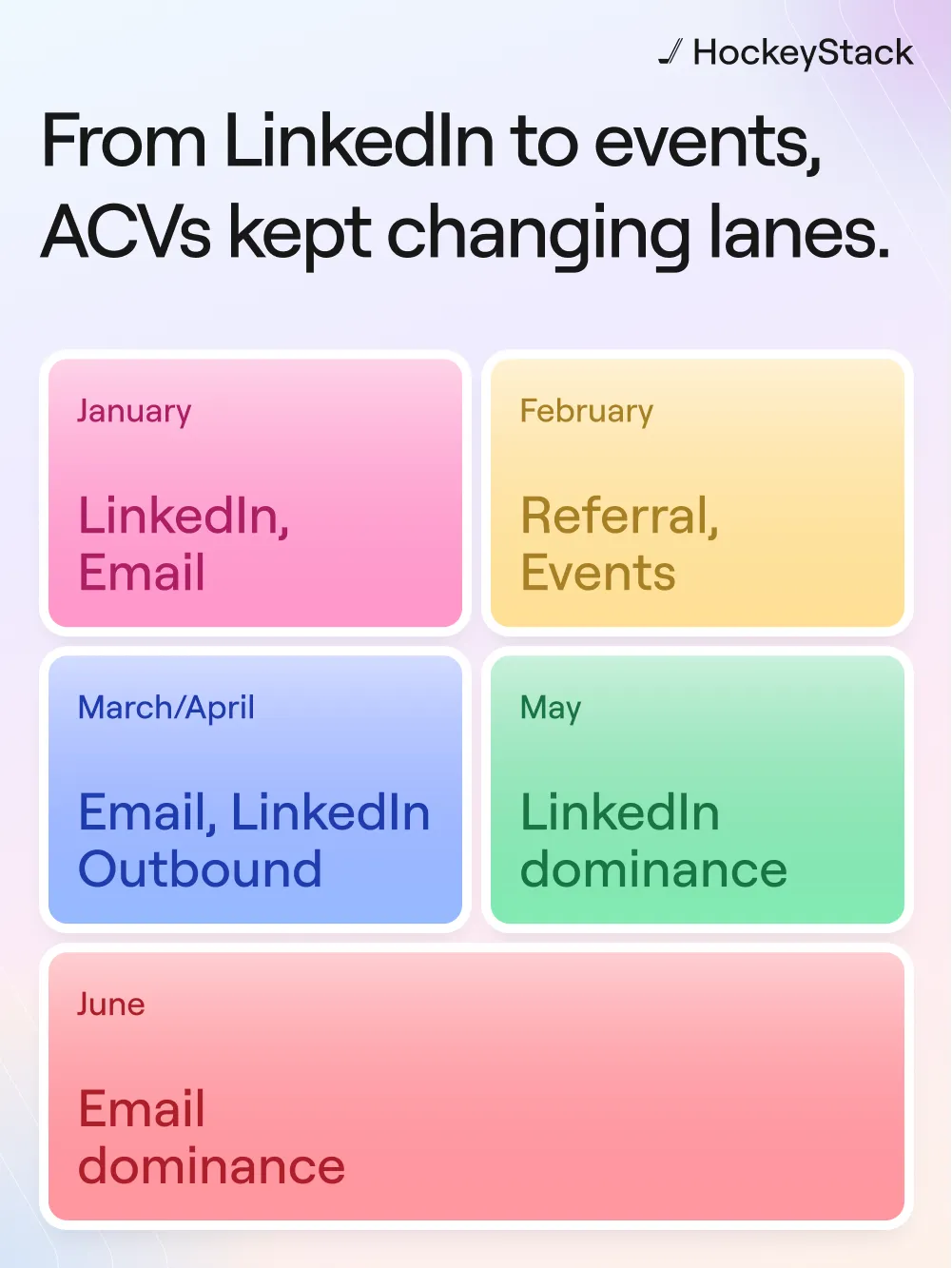 HockeyStack

From LinkedIn to events, ACVs kept changing lanes.

January

LinkedIn, Email

February

Referral, Events

March/April

Email, LinkedIn Outbound

May

LinkedIn dominance

June

Email dominance